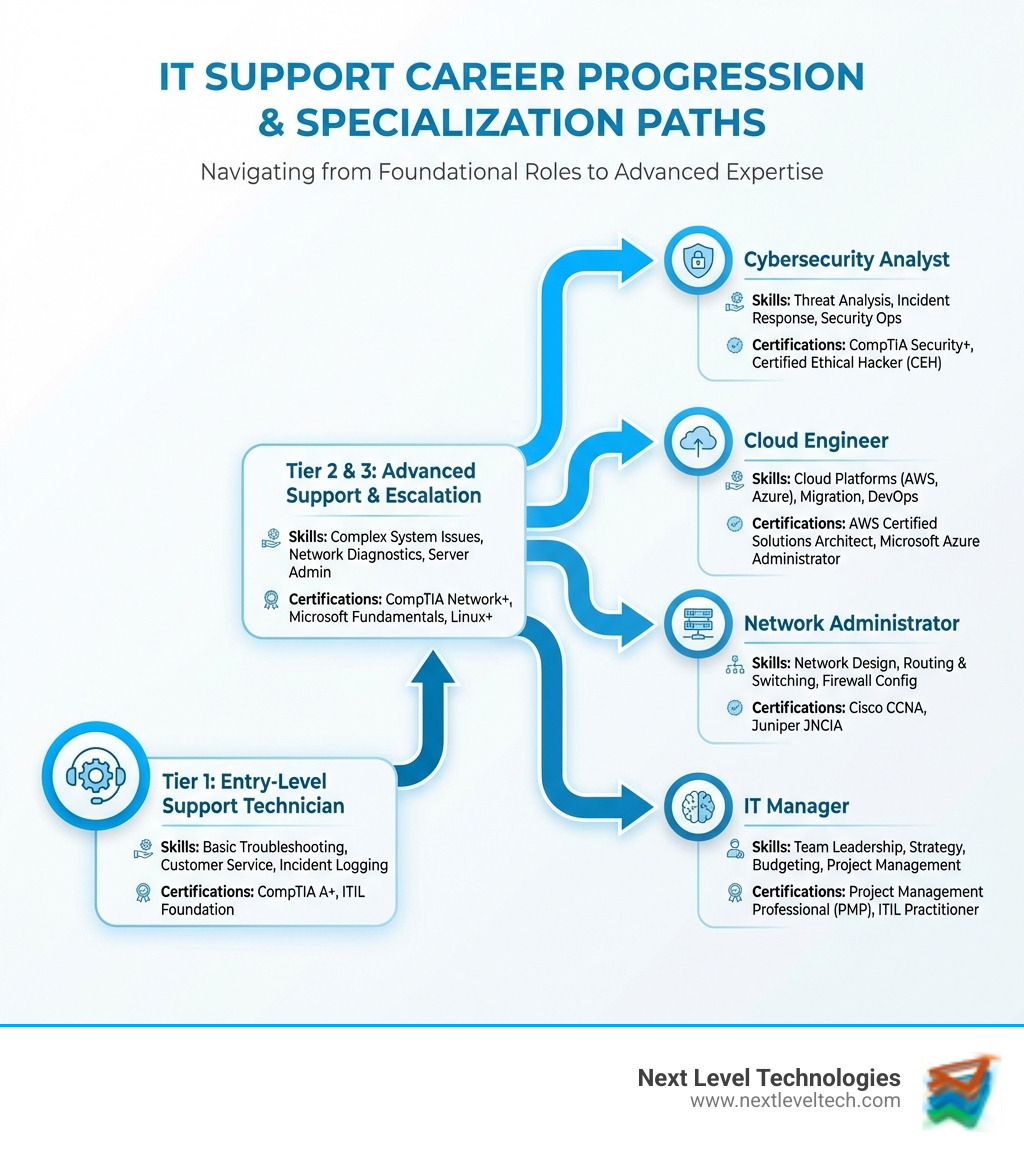 IT SUPPORT CAREER PROGRESSION & SPECIALIZATION PATHS

Navigating from Foundational Roles to Advanced Expertise

Tier 1: Entry-Level Support Technician

Skills: Basic Troubleshooting, Customer Service, Incident Logging

Certifications: CompTIA A+, ITIL Foundation

Tier 2 & 3: Advanced Support & Escalation

Skills: Complex System Issues, Network Diagnostics, Server Admin

Certifications: CompTIA Network+, Microsoft Fundamentals, Linux+

Cybersecurity Analyst

Skills: Threat Analysis, Incident Response, Security Ops

Certifications: CompTIA Security+, Certified Ethical Hacker (CEH)

Cloud Engineer

Skills: Cloud Platforms (AWS, Azure), Migration, DevOps

Certifications: AWS Certified Solutions Architect, Microsoft Azure Administrator

Network Administrator

Skills: Network Design, Routing & Switching, Firewall Config

Certifications: Cisco CCNA, Juniper JNCIA

IT Manager

Skills: Team Leadership, Strategy, Budgeting, Project Management

Certifications: Project Management Professional (PMP), ITIL Practitioner

Next Level Technologies
www.nextleveltech.com